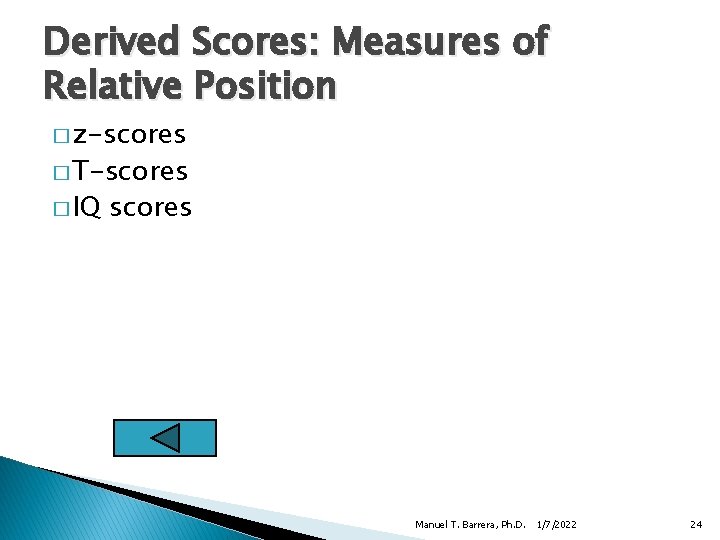 Derived Scores: Measures of Relative Position

□ z-scores
□ T-scores
□ IQ scores

Manuel T. Barrera, Ph.D. 1/7/2022 24